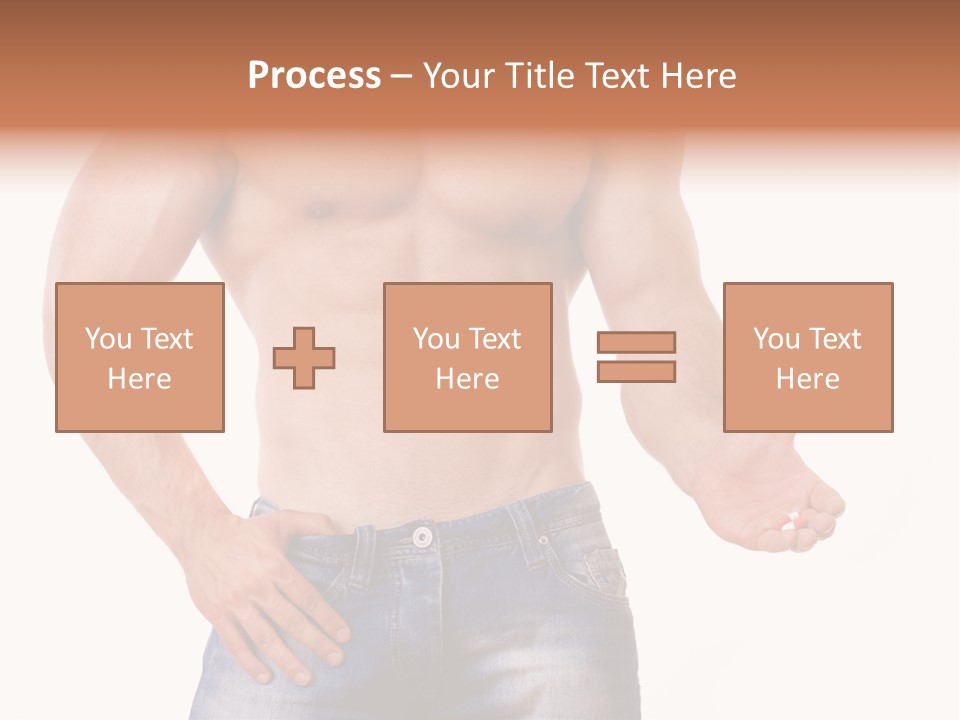 Process – Your Title Text Here

You Text Here

You Text Here

You Text Here